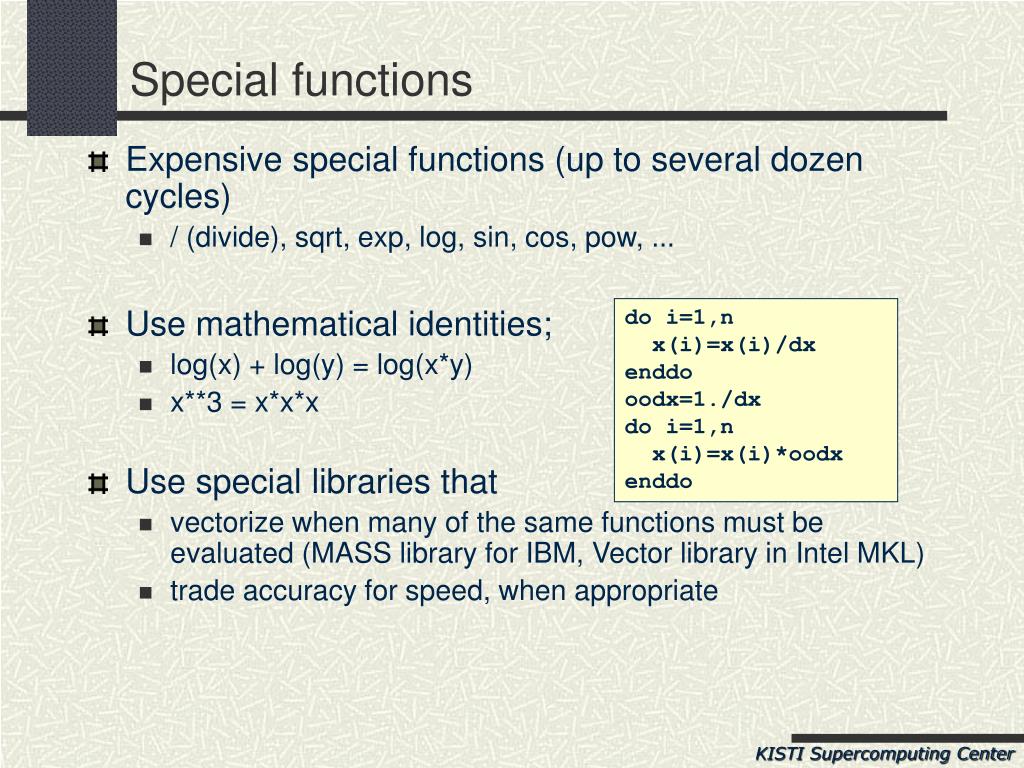 Special functions

Expensive special functions (up to several dozen cycles)

/ (divide), sqrt, exp, log, sin, cos, pow, ...

Use mathematical identities;

log(x) + log(y) = log(x*y)

x**3 = x*x*x

Use special libraries that

vectorize when many of the same functions must be evaluated (MASS library for IBM, Vector library in Intel MKL)

trade accuracy for speed, when appropriate

do i=1,n
  x(i)=x(i)/dx
enddo
oodx=1./dx
do i=1,n
  x(i)=x(i)*oodx
enddo

KISTI Supercomputing Center